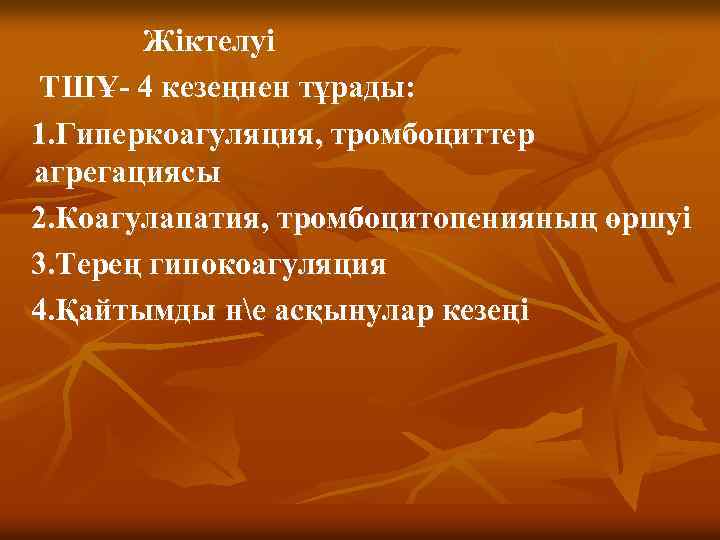 Жіктелуі

ТШҰ- 4 кезеңнен тұрады:

1.Гиперкоагуляция, тромбоциттер агрегациясы

2.Коагулапатия, тромбоцитопенияның өршуі

3.Терең гипокоагуляция

4.Қайтымды н\е асқынулар кезеңі